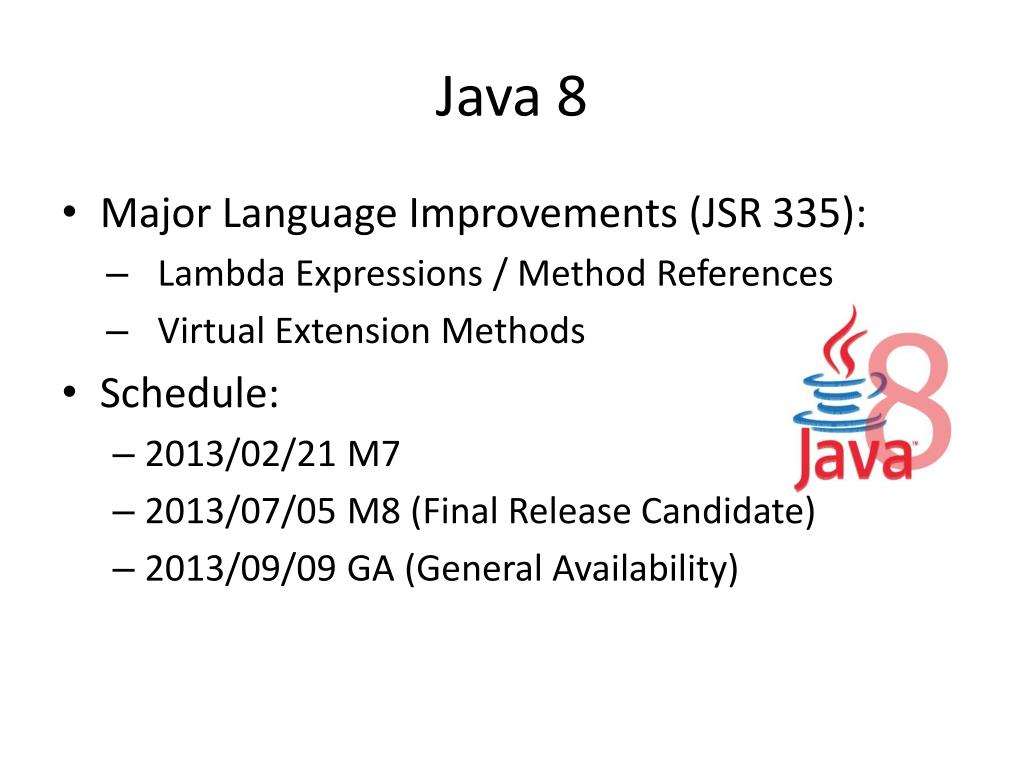 Java 8

• Major Language Improvements (JSR 335):
– Lambda Expressions / Method References
– Virtual Extension Methods
• Schedule:
– 2013/02/21 M7
– 2013/07/05 M8 (Final Release Candidate)
– 2013/09/09 GA (General Availability)

Java 8